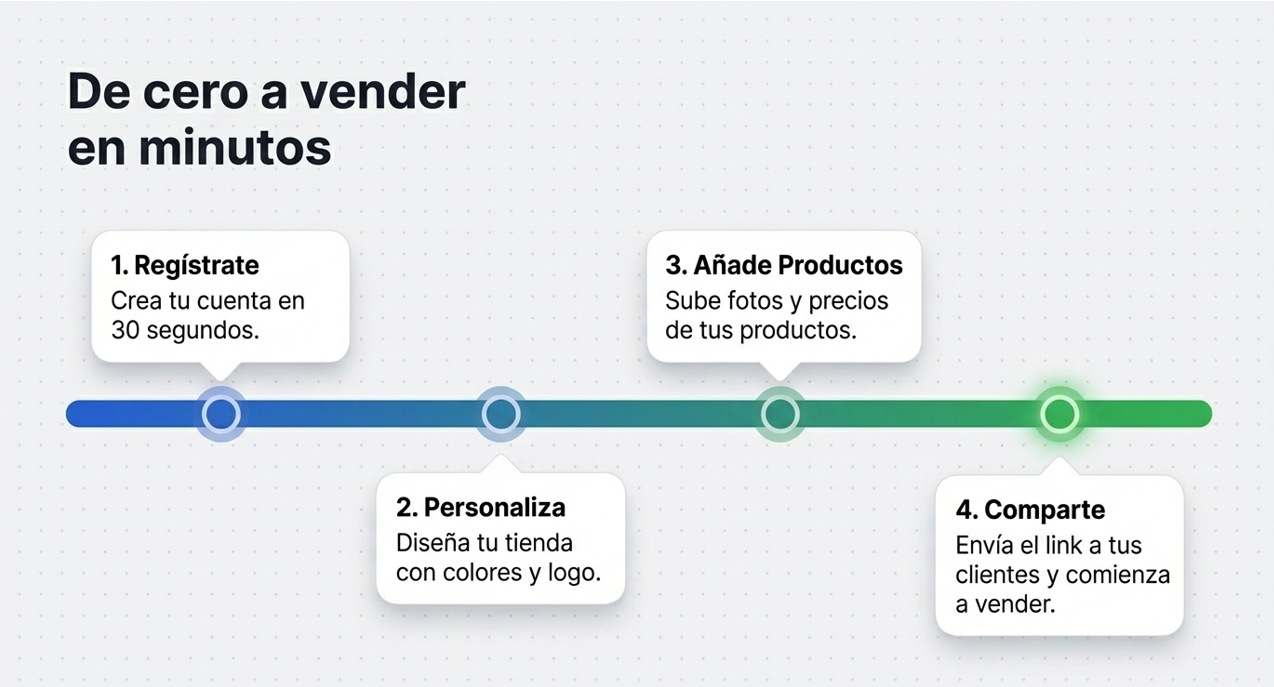 De cero a vender en minutos

1. Regístrate
Crea tu cuenta en 30 segundos.

2. Personaliza
Diseña tu tienda con colores y logo.

3. Añade Productos
Sube fotos y precios de tus productos.

4. Comparte
Envía el link a tus clientes y comienza a vender.